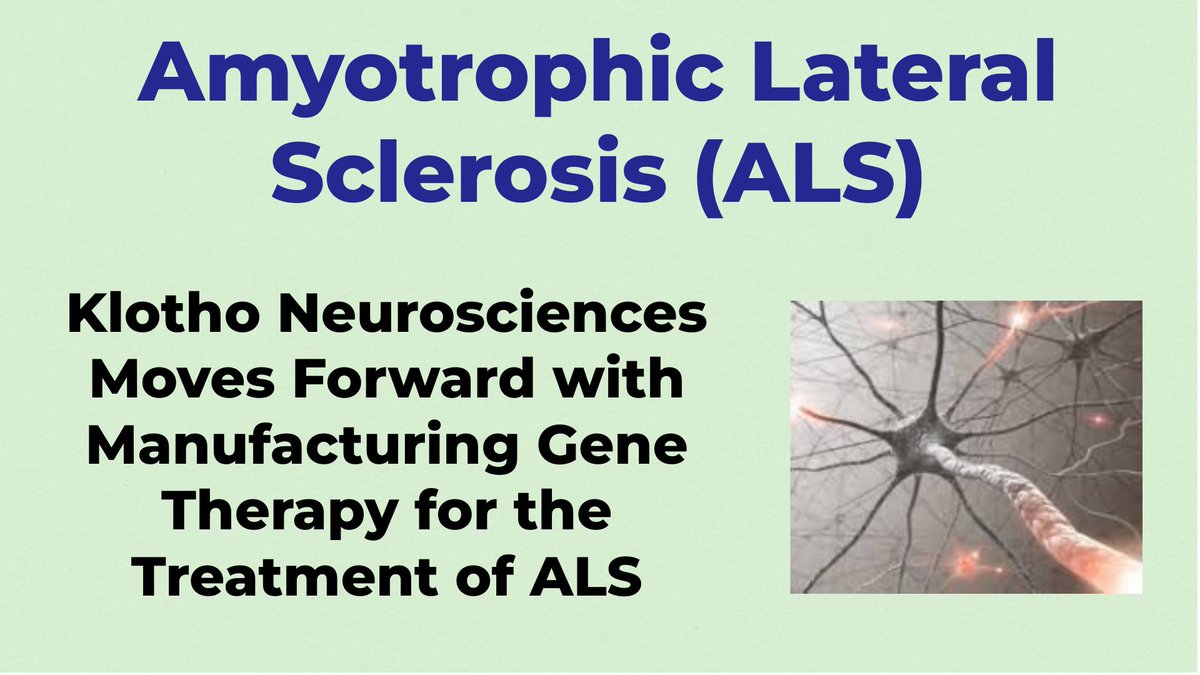 Amyotrophic Lateral Sclerosis (ALS)

Klotho Neurosciences Moves Forward with Manufacturing Gene Therapy for the Treatment of ALS